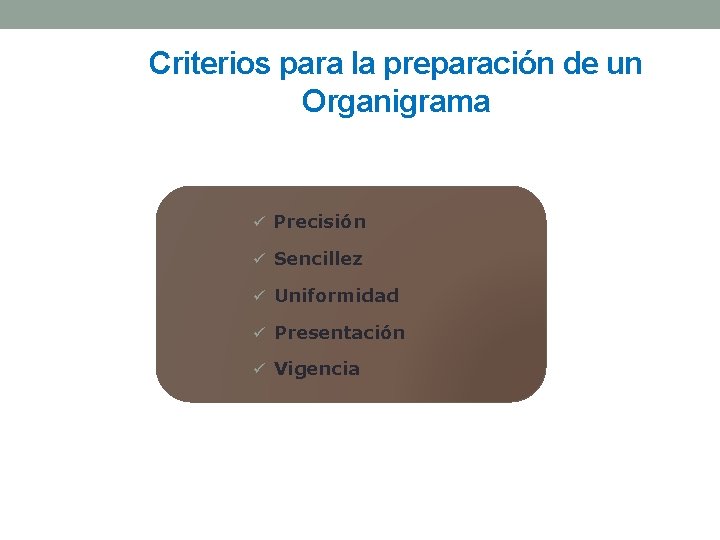 Criterios para la preparación de un Organigrama

✓ Precisión
✓ Sencillez
✓ Uniformidad
✓ Presentación
✓ Vigencia